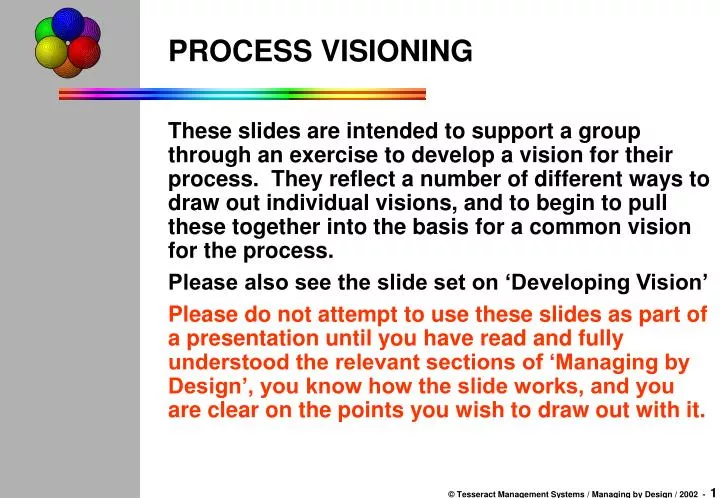 PROCESS VISIONING

These slides are intended to support a group through an exercise to develop a vision for their process. They reflect a number of different ways to draw out individual visions, and to begin to pull these together into the basis for a common vision for the process.

Please also see the slide set on ‘Developing Vision’

Please do not attempt to use these slides as part of a presentation until you have read and fully understood the relevant sections of ‘Managing by Design’, you know how the slide works, and you are clear on the points you wish to draw out with it.

© Tesseract Management Systems / Managing by Design / 2002 - 1